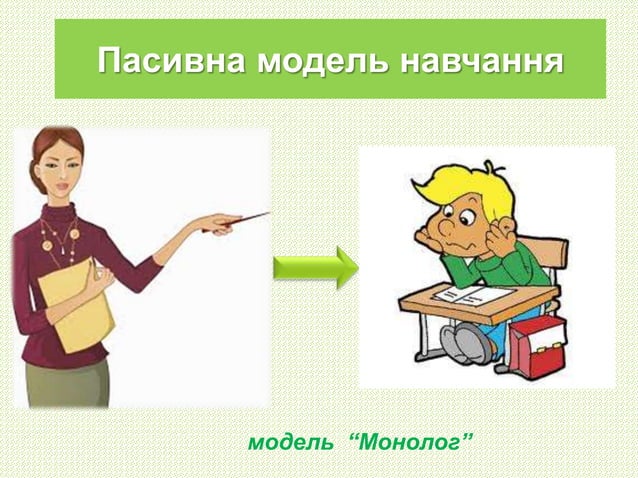 Пасивна модель навчання

модель “Монолог”